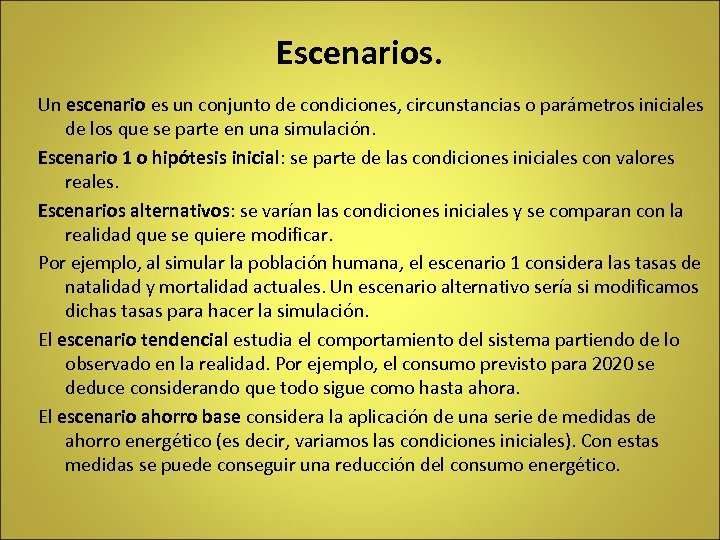 Escenarios.

Un escenario es un conjunto de condiciones, circunstancias o parámetros iniciales de los que se parte en una simulación.

Escenario 1 o hipótesis inicial: se parte de las condiciones iniciales con valores reales.

Escenarios alternativos: se varían las condiciones iniciales y se comparan con la realidad que se quiere modificar.

Por ejemplo, al simular la población humana, el escenario 1 considera las tasas de natalidad y mortalidad actuales. Un escenario alternativo sería si modificamos dichas tasas para hacer la simulación.

El escenario tendencial estudia el comportamiento del sistema partiendo de lo observado en la realidad. Por ejemplo, el consumo previsto para 2020 se deduce considerando que todo sigue como hasta ahora.

El escenario ahorro base considera la aplicación de una serie de medidas de ahorro energético (es decir, variamos las condiciones iniciales). Con estas medidas se puede conseguir una reducción del consumo energético.